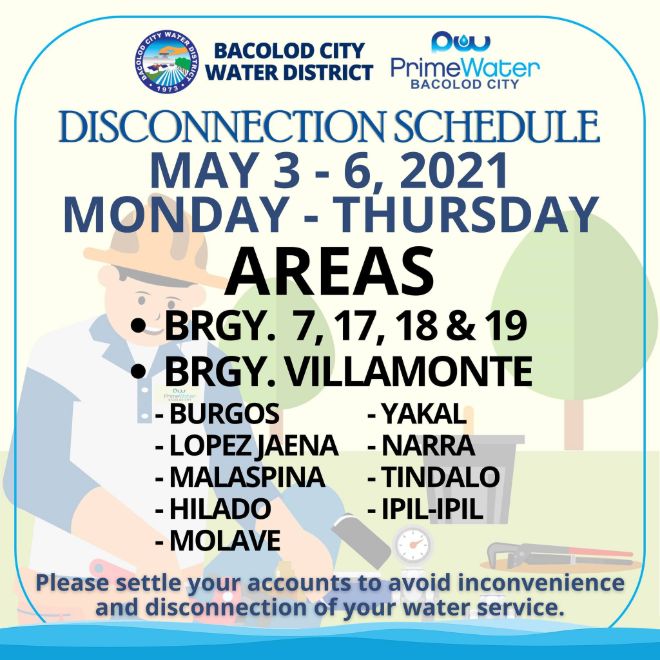 BACOLOD CITY WATER DISTRICT 1973

BACOLOD CITY WATER DISTRICT

PrimeWater BACOLOD CITY

DISCONNECTION SCHEDULE
MAY 3 - 6, 2021
MONDAY - THURSDAY

AREAS

• BRGY. 7, 17, 18 & 19
• BRGY. VILLAMONTE

- BURGOS
- LOPEZ JAENA
- MALASPINA
- HILADO
- MOLAVE

- YAKAL
- NARRA
- TINDALO
- IPIL-IPIL

Please settle your accounts to avoid inconvenience and disconnection of your water service.